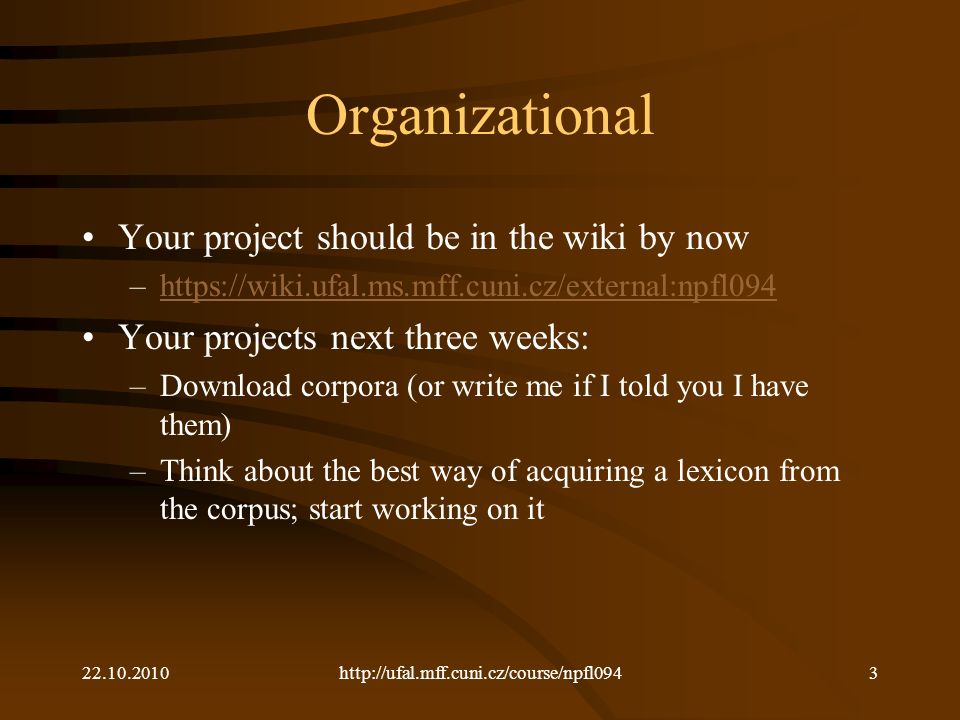 Organizational

• Your project should be in the wiki by now
– https://wiki.ufal.ms.mff.cuni.cz/external:npfl094

• Your projects next three weeks:
– Download corpora (or write me if I told you I have them)
– Think about the best way of acquiring a lexicon from the corpus; start working on it

22.10.2010 http://ufal.mff.cuni.cz/course/npfl094 3